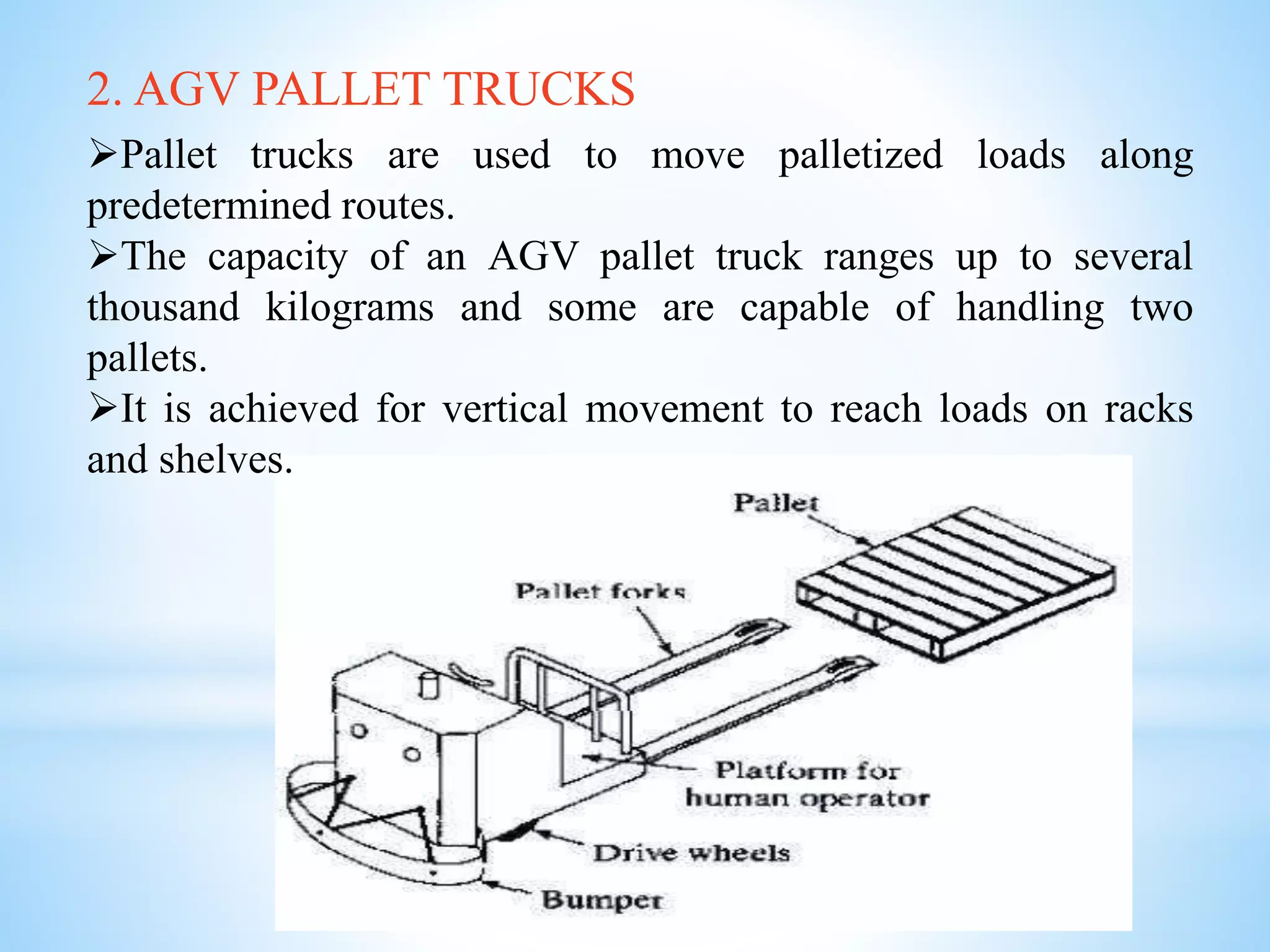 2. AGV PALLET TRUCKS

➢Pallet trucks are used to move palletized loads along predetermined routes.
➢The capacity of an AGV pallet truck ranges up to several thousand kilograms and some are capable of handling two pallets.
➢It is achieved for vertical movement to reach loads on racks and shelves.

Pallet
Pallet forks
Platform for human operator
Drive wheels
Bumper